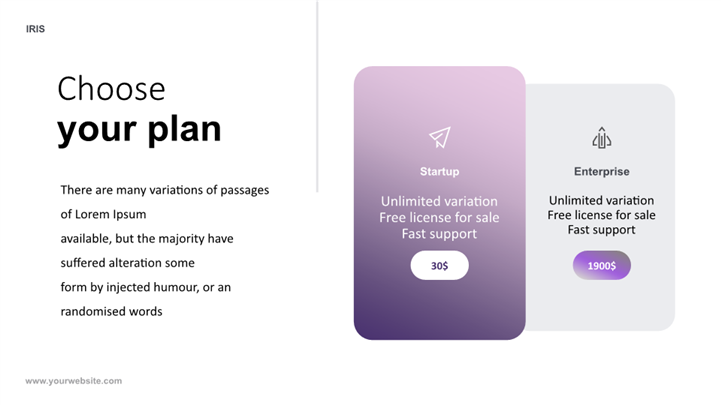 IRIS

Choose
your plan

There are many variations of passages of Lorem Ipsum available, but the majority have suffered alteration some form by injected humour, or an randomised words

Startup

Unlimited variation
Free license for sale
Fast support

30$

Enterprise

Unlimited variation
Free license for sale
Fast support

1900$

www.yourwebsite.com